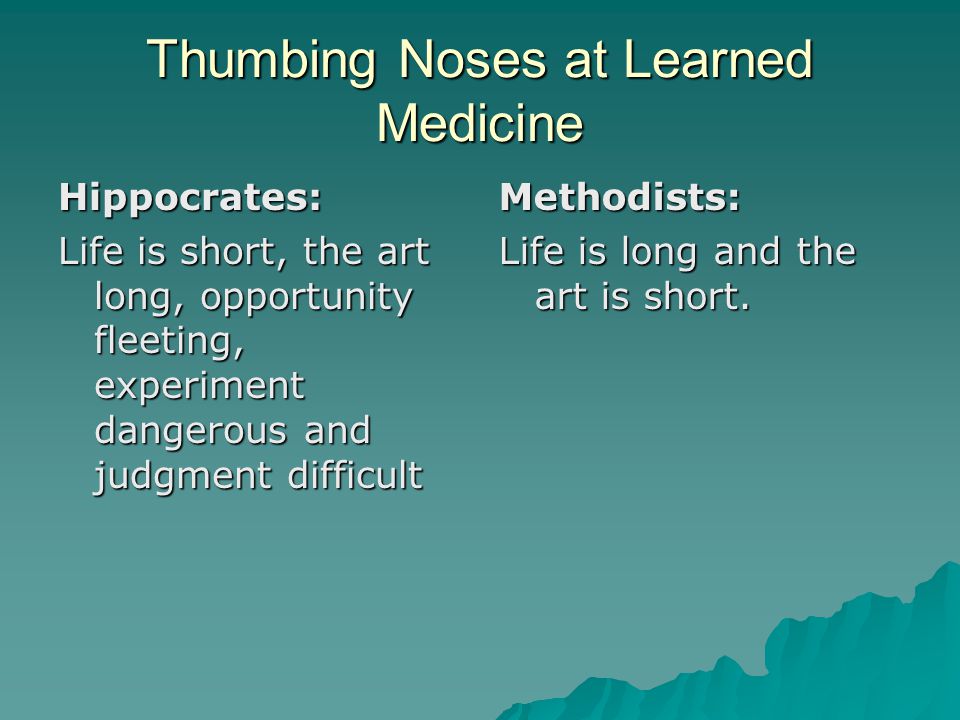 Thumbing Noses at Learned Medicine

Hippocrates:

Life is short, the art long, opportunity fleeting, experiment dangerous and judgment difficult

Methodists:

Life is long and the art is short.